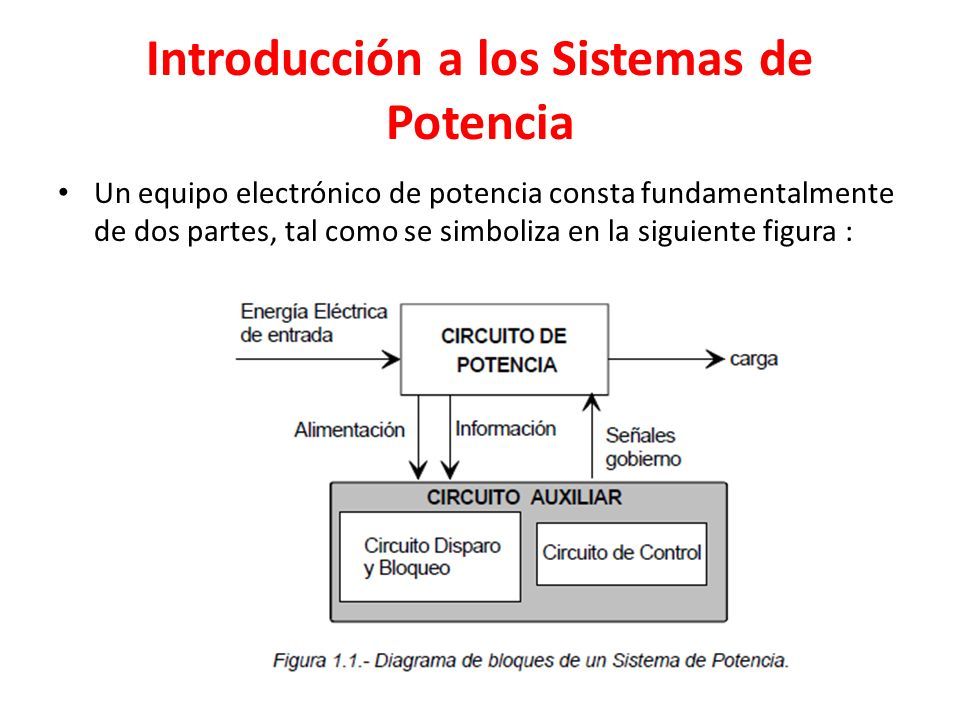 Introducción a los Sistemas de Potencia

• Un equipo electrónico de potencia consta fundamentalmente de dos partes, tal como se simboliza en la siguiente figura :

Energía Eléctrica de entrada

CIRCUITO DE POTENCIA

carga

Alimentación

Información

Señales gobierno

CIRCUITO AUXILIAR

Circuito Disparo y Bloqueo

Circuito de Control

Figura 1.1.- Diagrama de bloques de un Sistema de Potencia.